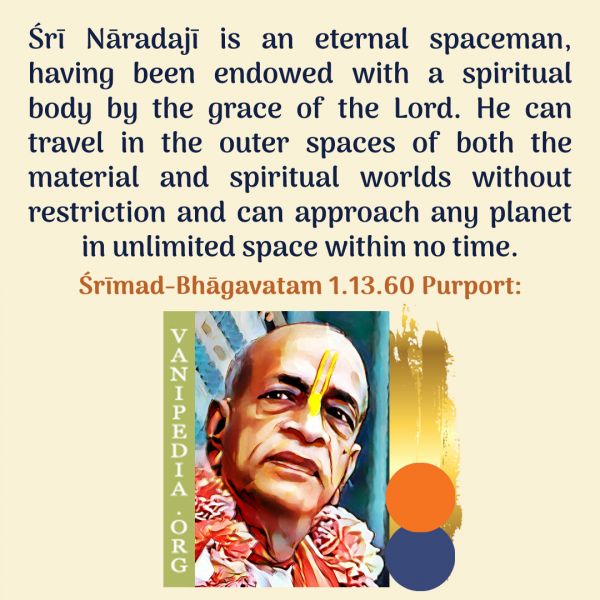 Śrī Nāradajī is an eternal spaceman, having been endowed with a spiritual body by the grace of the Lord. He can travel in the outer spaces of both the material and spiritual worlds without restriction and can approach any planet in unlimited space within no time.

Śrīmad-Bhāgavatam 1.13.60 Purport:

VANIPEDIA.ORG